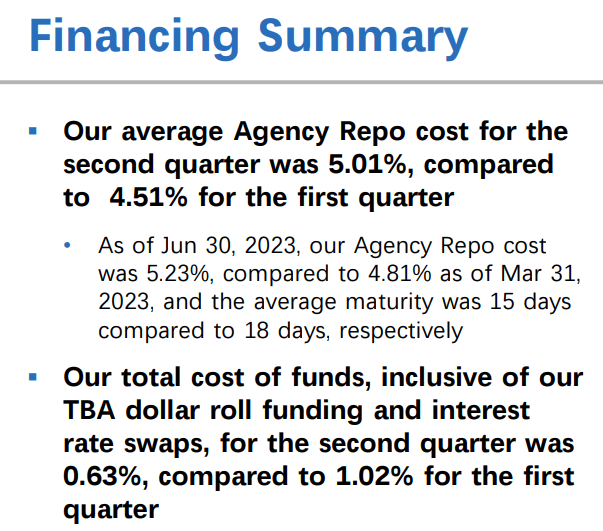 Financing Summary

▪ Our average Agency Repo cost for the second quarter was 5.01%, compared to  4.51% for the first quarter

• As of Jun 30, 2023, our Agency Repo cost was 5.23%, compared to 4.81% as of Mar 31, 2023, and the average maturity was 15 days compared to 18 days, respectively

▪ Our total cost of funds, inclusive of our TBA dollar roll funding and interest rate swaps, for the second quarter was 0.63%, compared to 1.02% for the first quarter